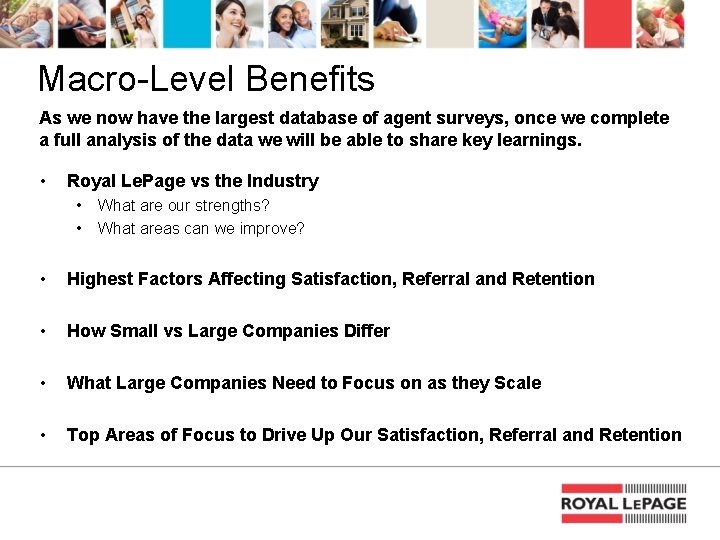 Macro-Level Benefits

As we now have the largest database of agent surveys, once we complete a full analysis of the data we will be able to share key learnings.

• Royal LePage vs the Industry
  • What are our strengths?
  • What areas can we improve?

• Highest Factors Affecting Satisfaction, Referral and Retention

• How Small vs Large Companies Differ

• What Large Companies Need to Focus on as they Scale

• Top Areas of Focus to Drive Up Our Satisfaction, Referral and Retention

ROYAL LEPAGE